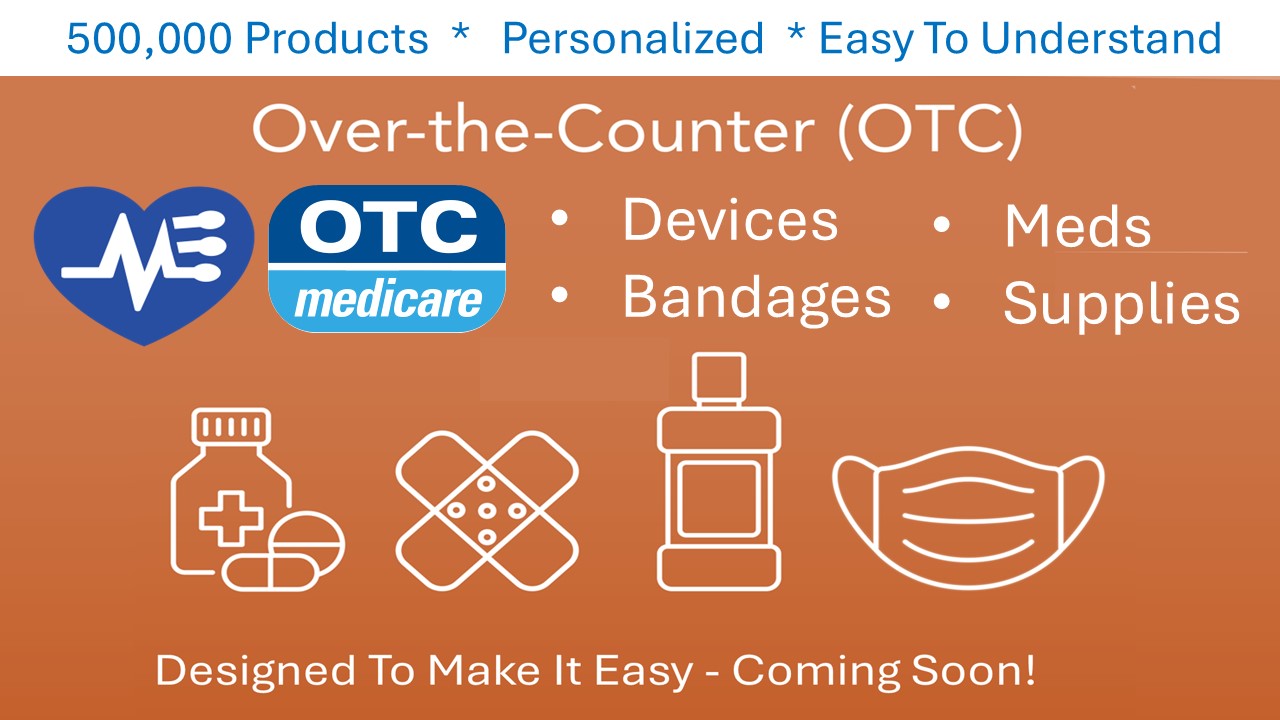 500,000 Products * Personalized * Easy To Understand

Over-the-Counter (OTC)

OTC
medicare

• Devices
• Bandages
• Meds
• Supplies

Designed To Make It Easy - Coming Soon!